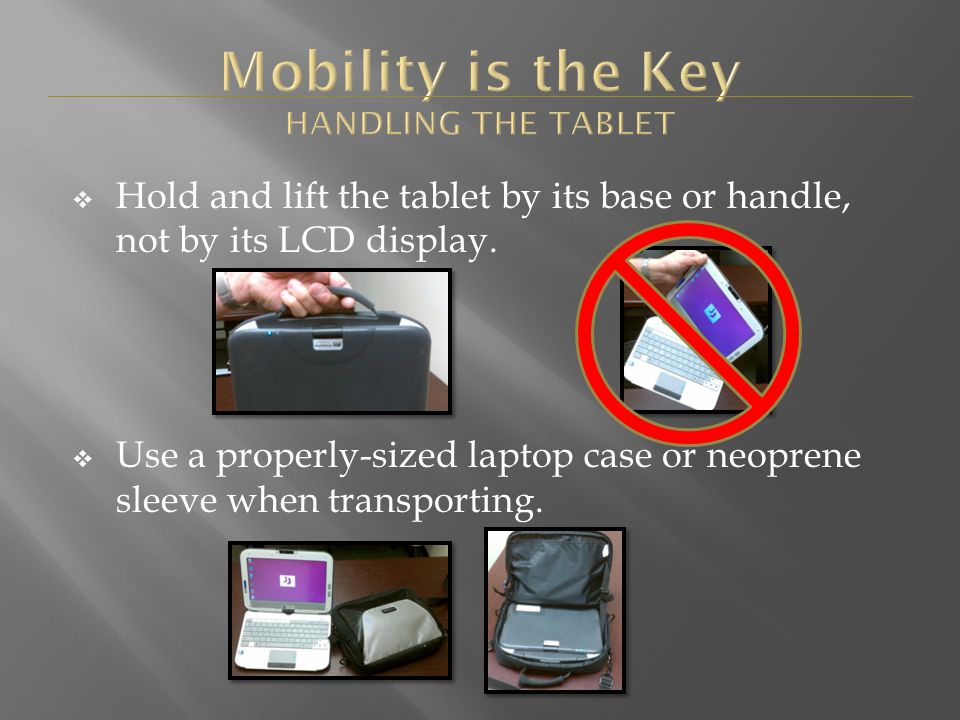 Mobility is the Key
HANDLING THE TABLET

❖ Hold and lift the tablet by its base or handle, not by its LCD display.

❖ Use a properly-sized laptop case or neoprene sleeve when transporting.